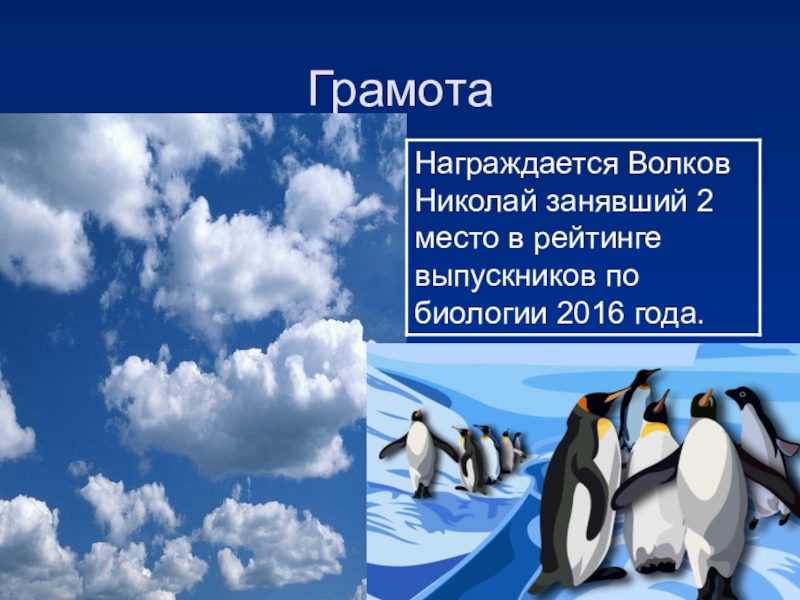 Грамота

Награждается Волков Николай занявший 2 место в рейтинге выпускников по биологии 2016 года.